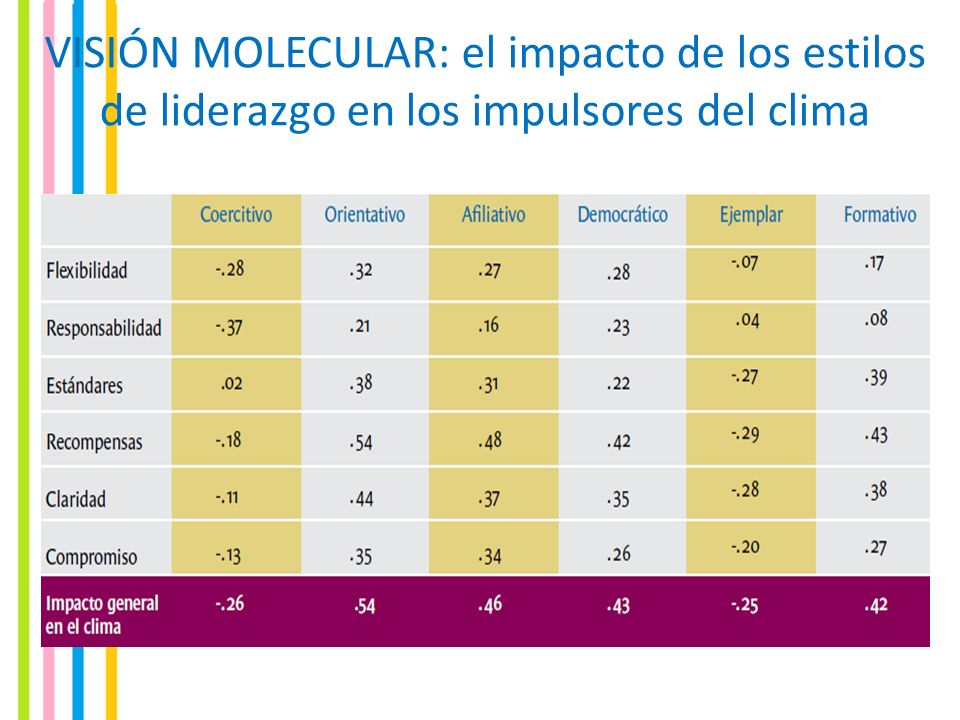 VISIÓN MOLECULAR: el impacto de los estilos de liderazgo en los impulsores del clima

| | Coercitivo | Orientativo | Afiliativo | Democrático | Ejemplar | Formativo |
|---|---|---|---|---|---|---|
| Flexibilidad | -.28 | .32 | .27 | .28 | -.07 | .17 |
| Responsabilidad | -.37 | .21 | .16 | .23 | .04 | .08 |
| Estándares | .02 | .38 | .31 | .22 | -.27 | .39 |
| Recompensas | -.18 | .54 | .48 | .42 | -.29 | .43 |
| Claridad | -.11 | .44 | .37 | .35 | -.28 | .38 |
| Compromiso | -.13 | .35 | .34 | .26 | -.20 | .27 |
| Impacto general en el clima | -.26 | .54 | .46 | .43 | -.25 | .42 |